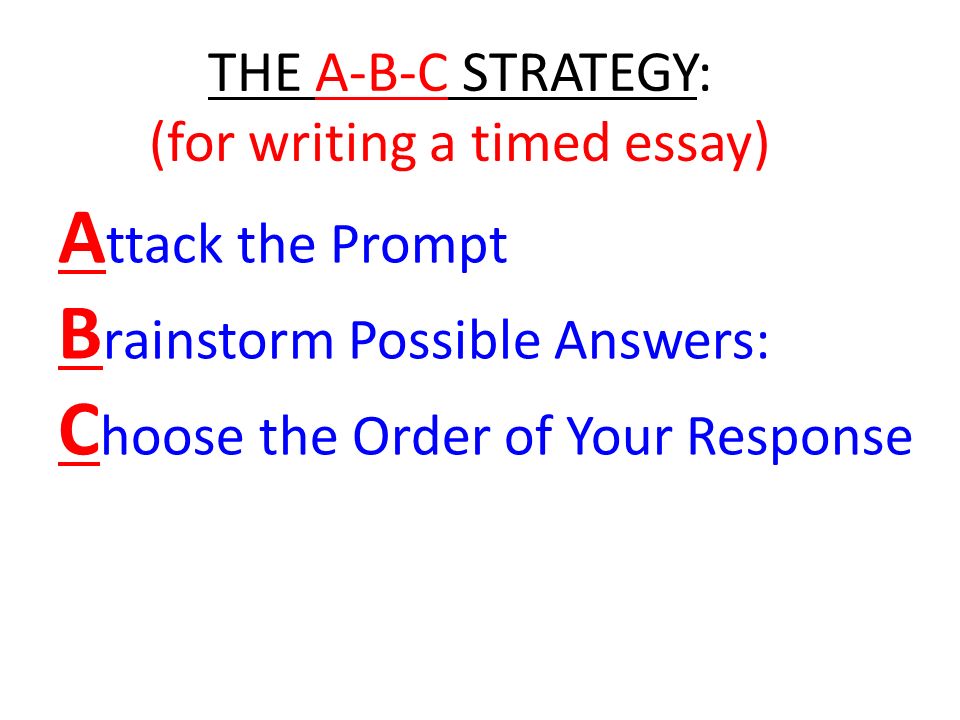 THE A-B-C STRATEGY:
(for writing a timed essay)

Attack the Prompt

Brainstorm Possible Answers:

Choose the Order of Your Response